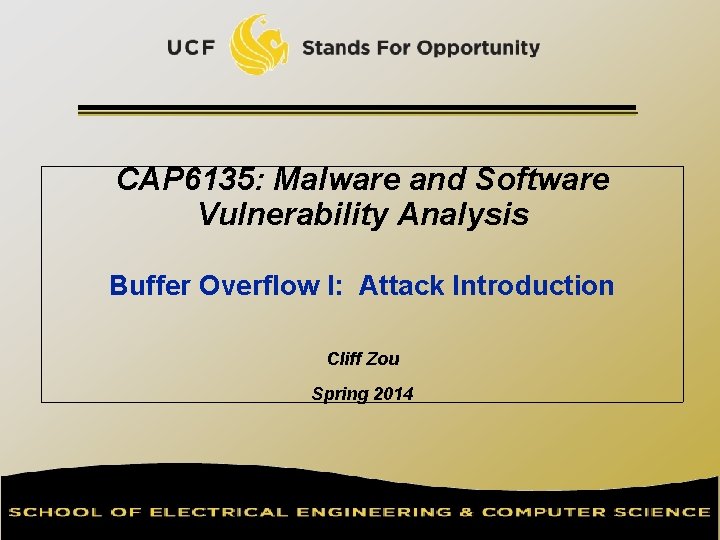 UCF Stands For Opportunity

CAP6135: Malware and Software Vulnerability Analysis

Buffer Overflow I: Attack Introduction

Cliff Zou

Spring 2014

SCHOOL OF ELECTRICAL ENGINEERING & COMPUTER SCIENCE